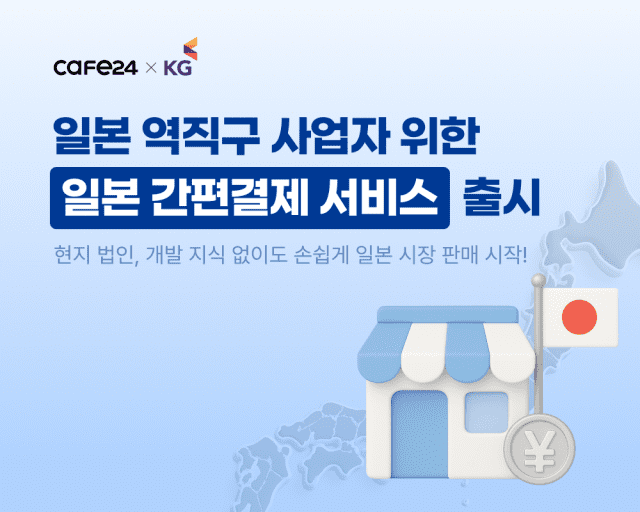 cafe24 × KG

일본 역직구 사업자 위한
일본 간편결제 서비스 출시

현지 법인, 개발 지식 없이도 손쉽게 일본 시장 판매 시작!

¥